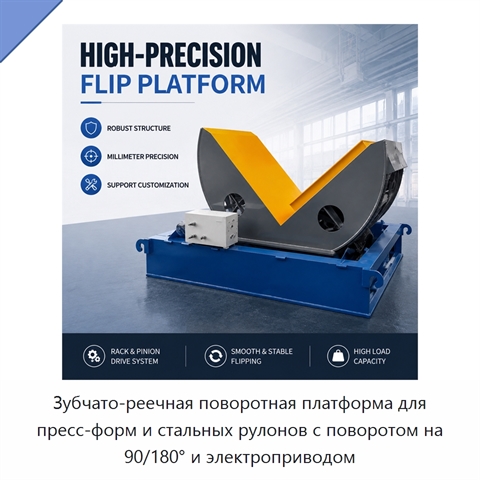 HIGH-PRECISION
FLIP PLATFORM

ROBUST STRUCTURE

MILLIMETER PRECISION

SUPPORT CUSTOMIZATION

RACK & PINION DRIVE SYSTEM

SMOOTH & STABLE FLIPPING

HIGH LOAD CAPACITY

Зубчато-реечная поворотная платформа для пресс-форм и стальных рулонов с поворотом на 90/180° и электроприводом